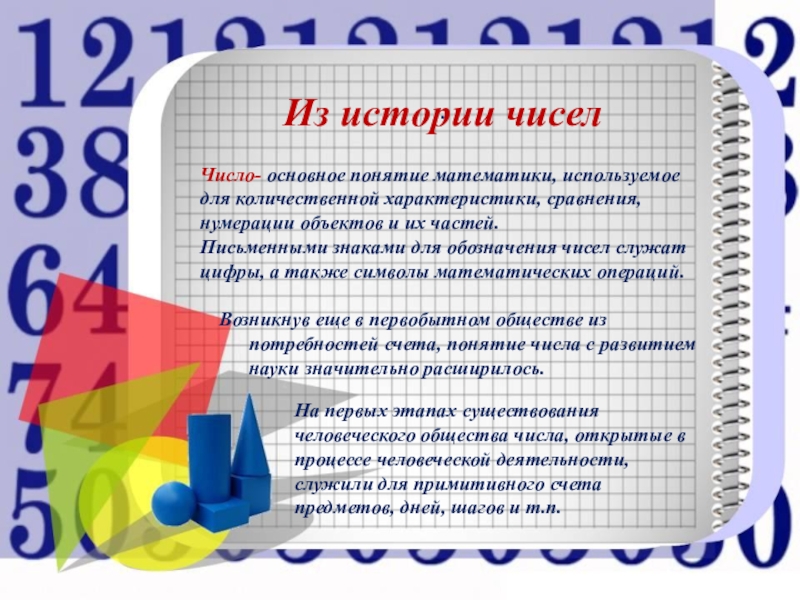 Из истории чисел

Число- основное понятие математики, используемое для количественной характеристики, сравнения, нумерации объектов и их частей.
Письменными знаками для обозначения чисел служат цифры, а также символы математических операций.

Возникнув еще в первобытном обществе из потребностей счета, понятие числа с развитием науки значительно расширилось.

На первых этапах существования человеческого общества числа, открытые в процессе человеческой деятельности, служили для примитивного счета предметов, дней, шагов и т.п.